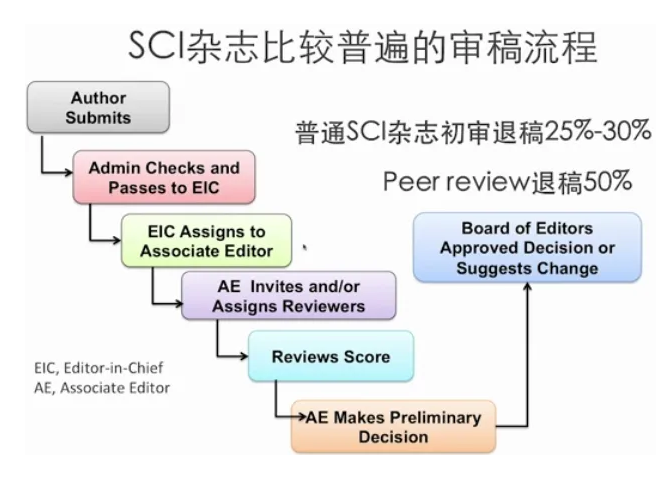 SCI杂志比较普遍的审稿流程

Author Submits

普通SCI杂志初审退稿25%-30%

Admin Checks and Passes to EIC

Peer review退稿50%

EIC Assigns to Associate Editor

Board of Editors Approved Decision or Suggests Change

AE Invites and/or Assigns Reviewers

Reviews Score

EIC, Editor-in-Chief
AE, Associate Editor

AE Makes Preliminary Decision